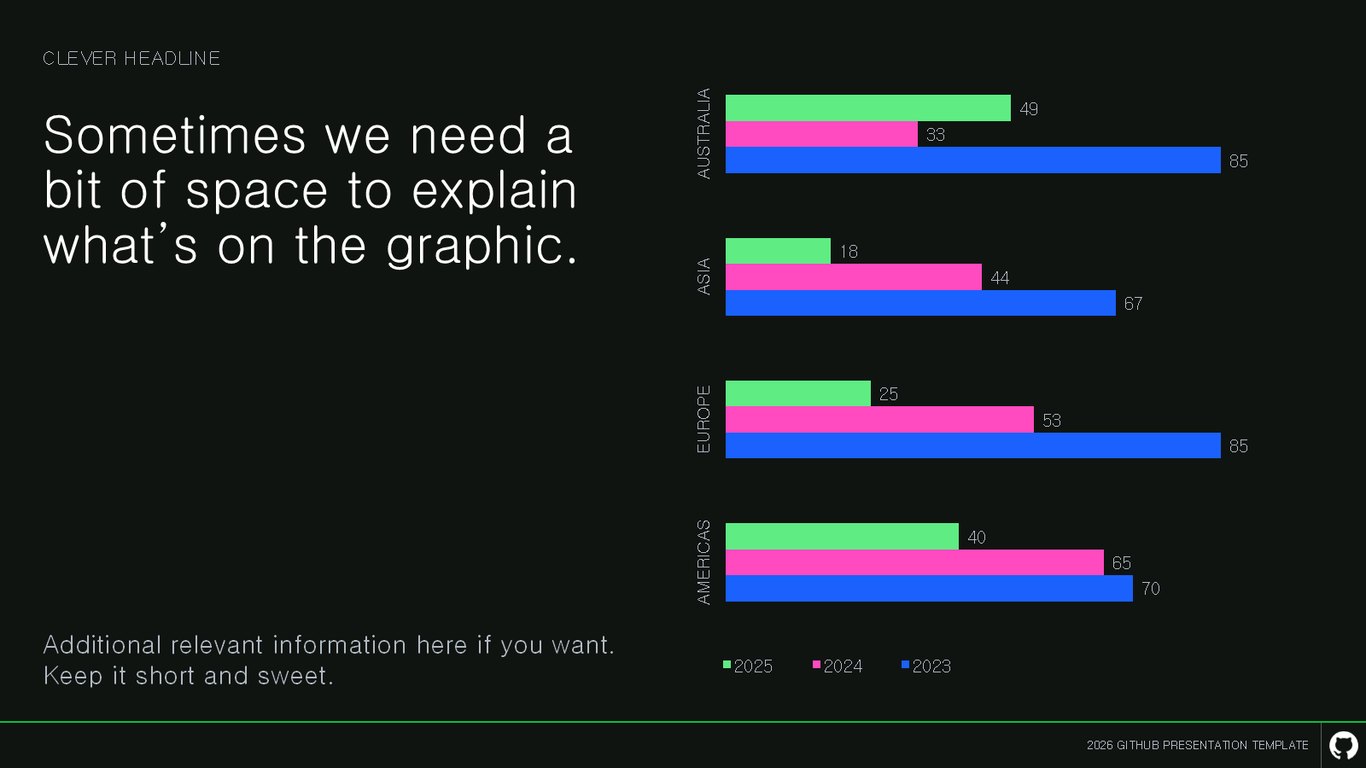 CLEVER HEADLINE

Sometimes we need a bit of space to explain what's on the graphic.

Additional relevant information here if you want. Keep it short and sweet.

AUSTRALIA
49
33
85

ASIA
18
44
67

EUROPE
25
53
85

AMERICAS
40
65
70

2025 2024 2023

2026 GITHUB PRESENTATION TEMPLATE